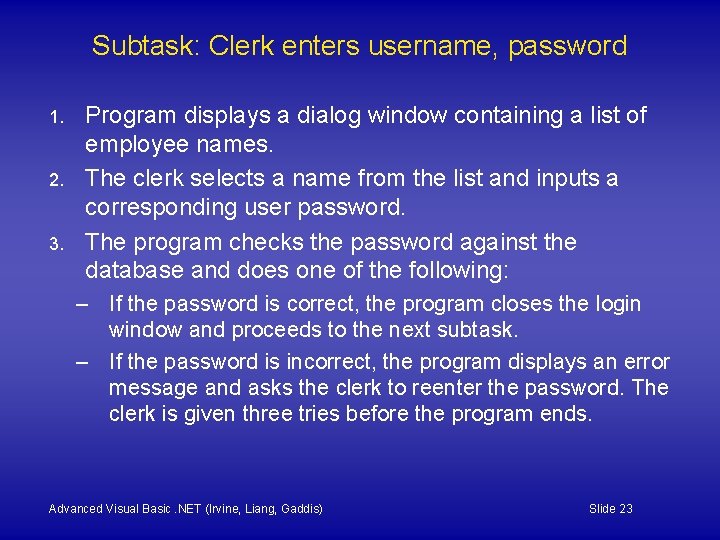 Subtask: Clerk enters username, password

1. Program displays a dialog window containing a list of employee names.
2. The clerk selects a name from the list and inputs a corresponding user password.
3. The program checks the password against the database and does one of the following:
– If the password is correct, the program closes the login window and proceeds to the next subtask.
– If the password is incorrect, the program displays an error message and asks the clerk to reenter the password. The clerk is given three tries before the program ends.

Advanced Visual Basic .NET (Irvine, Liang, Gaddis)

Slide 23